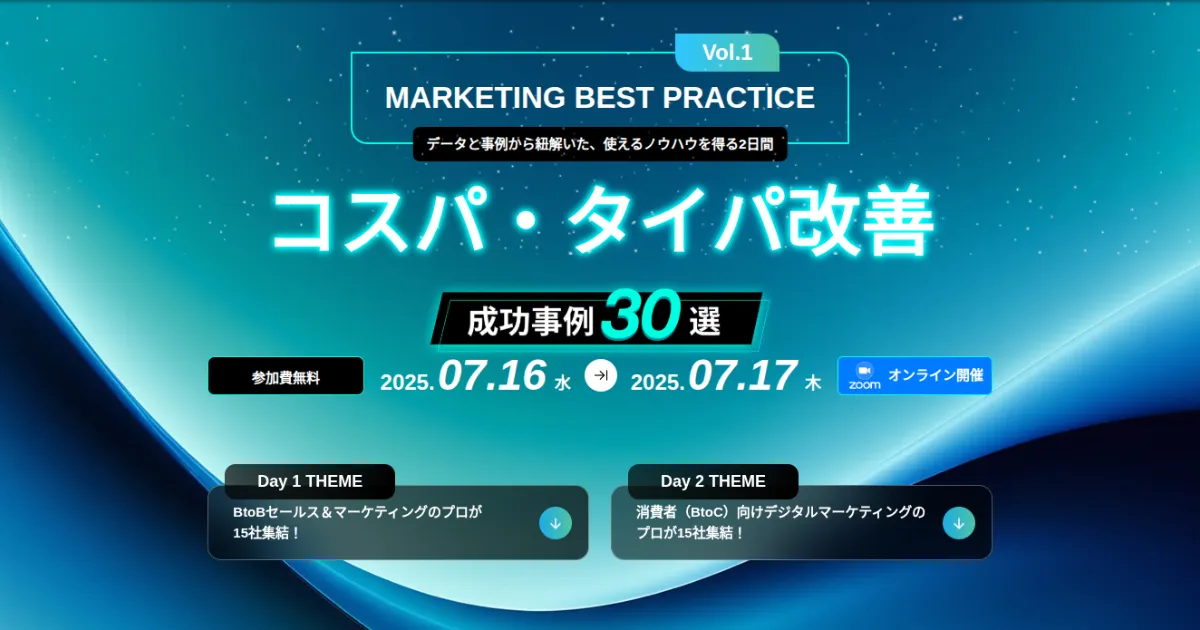 Vol.1

MARKETING BEST PRACTICE

データと事例から紐解いた、使えるノウハウを得る2日間

コスパ・タイパ改善

成功事例30選

参加費無料

2025.07.16 水

2025.07.17 木

zoom オンライン開催

Day 1 THEME

BtoBセールス＆マーケティングのプロが15社集結！

Day 2 THEME

消費者（BtoC）向けデジタルマーケティングのプロが15社集結！